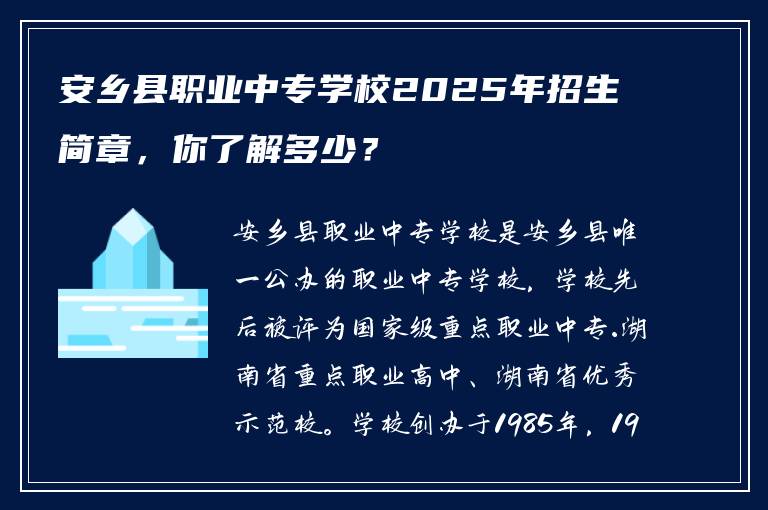 安乡县职业中专学校2025年招生简章，你了解多少？

安乡县职业中专学校是安乡县唯一公办的职业中专学校，学校先后被评为国家级重点职业中专.湖南省重点职业高中、湖南省优秀示范校。学校创办于1985年，19